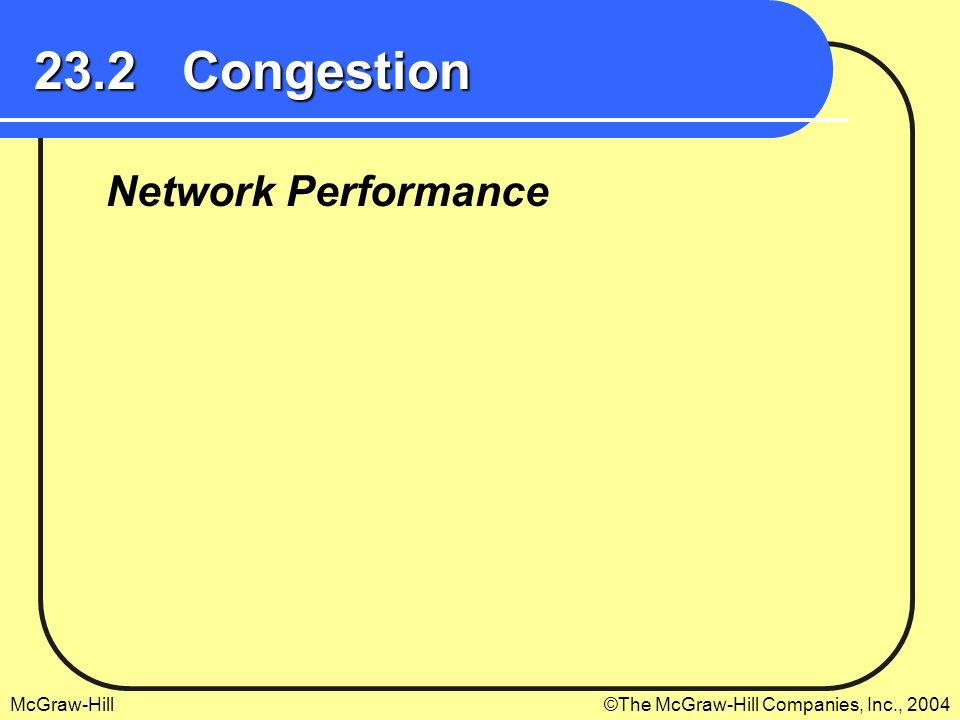 23.2 Congestion

Network Performance

McGraw-Hill

©The McGraw-Hill Companies, Inc., 2004